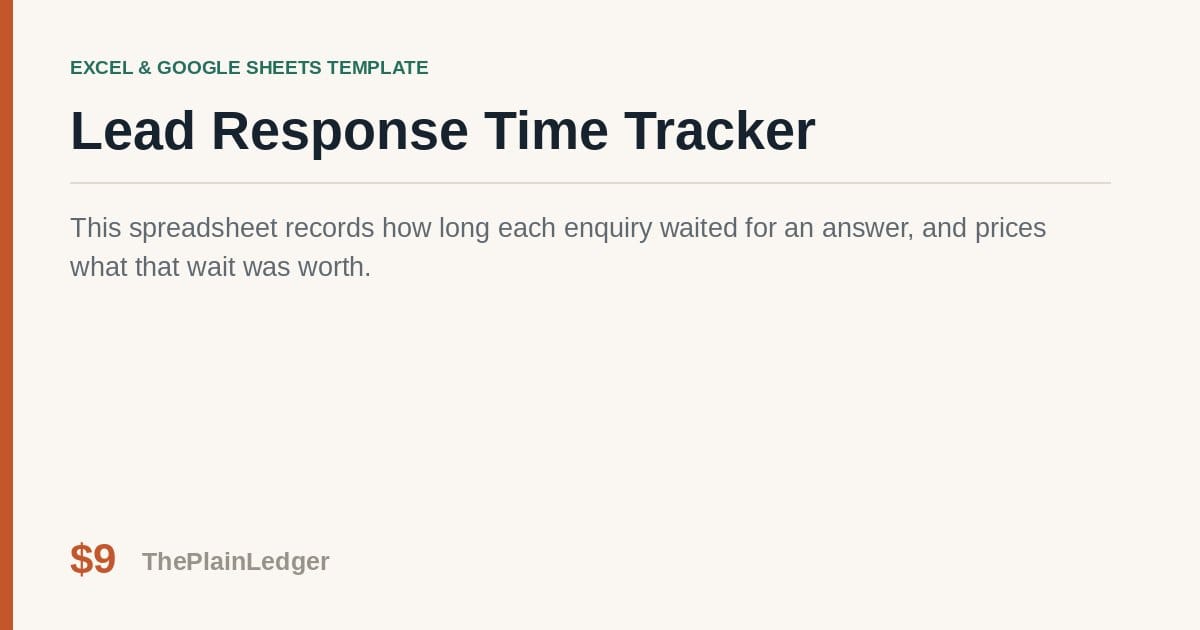 EXCEL & GOOGLE SHEETS TEMPLATE

Lead Response Time Tracker

This spreadsheet records how long each enquiry waited for an answer, and prices what that wait was worth.

$9 ThePlainLedger